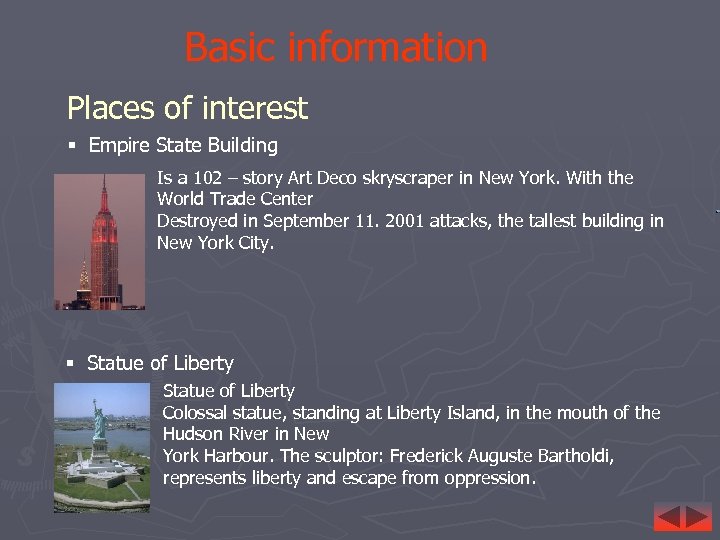 Basic information

Places of interest

▪ Empire State Building

Is a 102 – story Art Deco skryscraper in New York. With the World Trade Center
Destroyed in September 11. 2001 attacks, the tallest building in New York City.

▪ Statue of Liberty

Statue of Liberty
Colossal statue, standing at Liberty Island, in the mouth of the Hudson River in New
York Harbour. The sculptor: Frederick Auguste Bartholdi, represents liberty and escape from oppression.